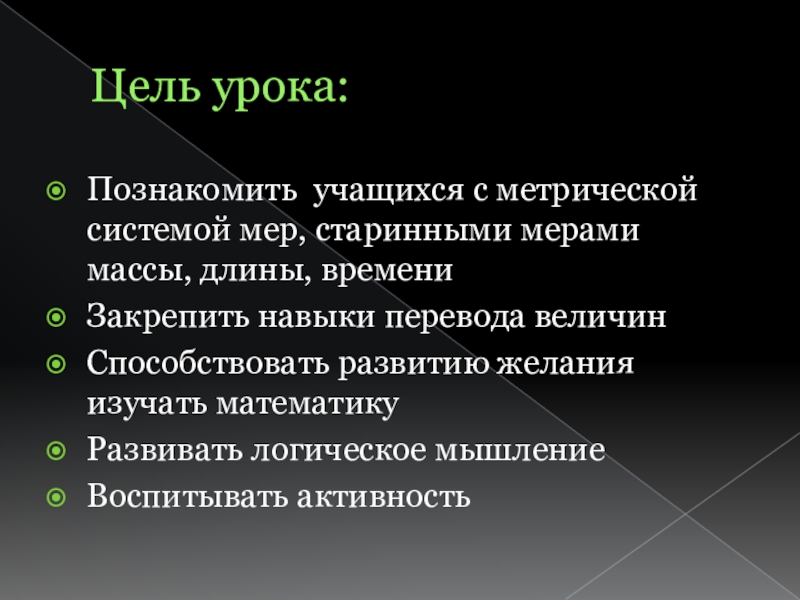 Цель урока:

Познакомить учащихся с метрической системой мер, старинными мерами массы, длины, времени

Закрепить навыки перевода величин

Способствовать развитию желания изучать математику

Развивать логическое мышление

Воспитывать активность